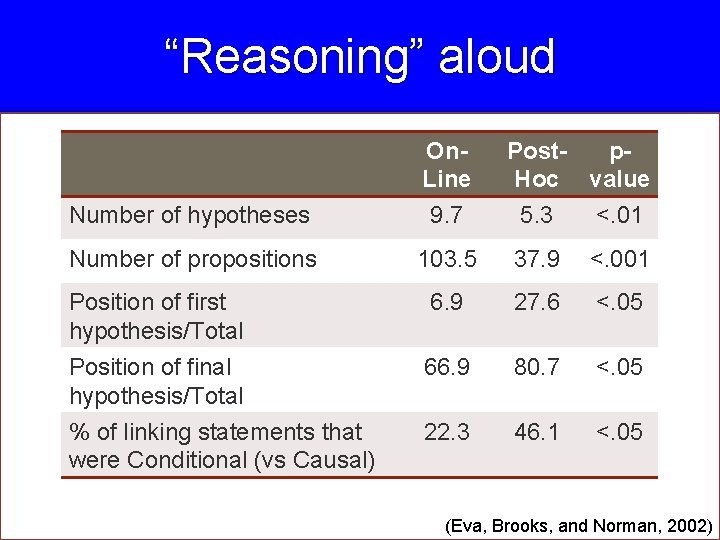 “Reasoning” aloud

| | On-Line | Post-Hoc | p-value |
|---|---|---|---|
| Number of hypotheses | 9.7 | 5.3 | <.01 |
| Number of propositions | 103.5 | 37.9 | <.001 |
| Position of first hypothesis/Total | 6.9 | 27.6 | <.05 |
| Position of final hypothesis/Total | 66.9 | 80.7 | <.05 |
| % of linking statements that were Conditional (vs Causal) | 22.3 | 46.1 | <.05 |

(Eva, Brooks, and Norman, 2002)